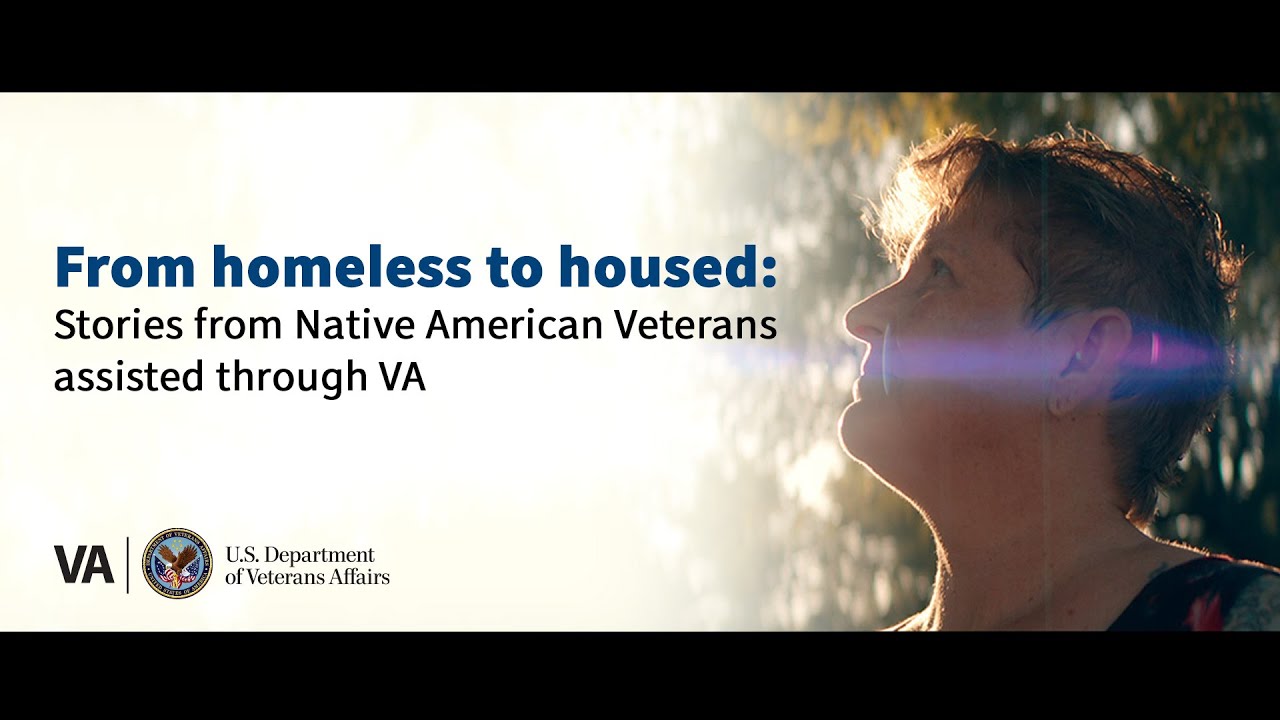 From homeless to housed:
Stories from Native American Veterans assisted through VA

VA

U.S. Department of Veterans Affairs